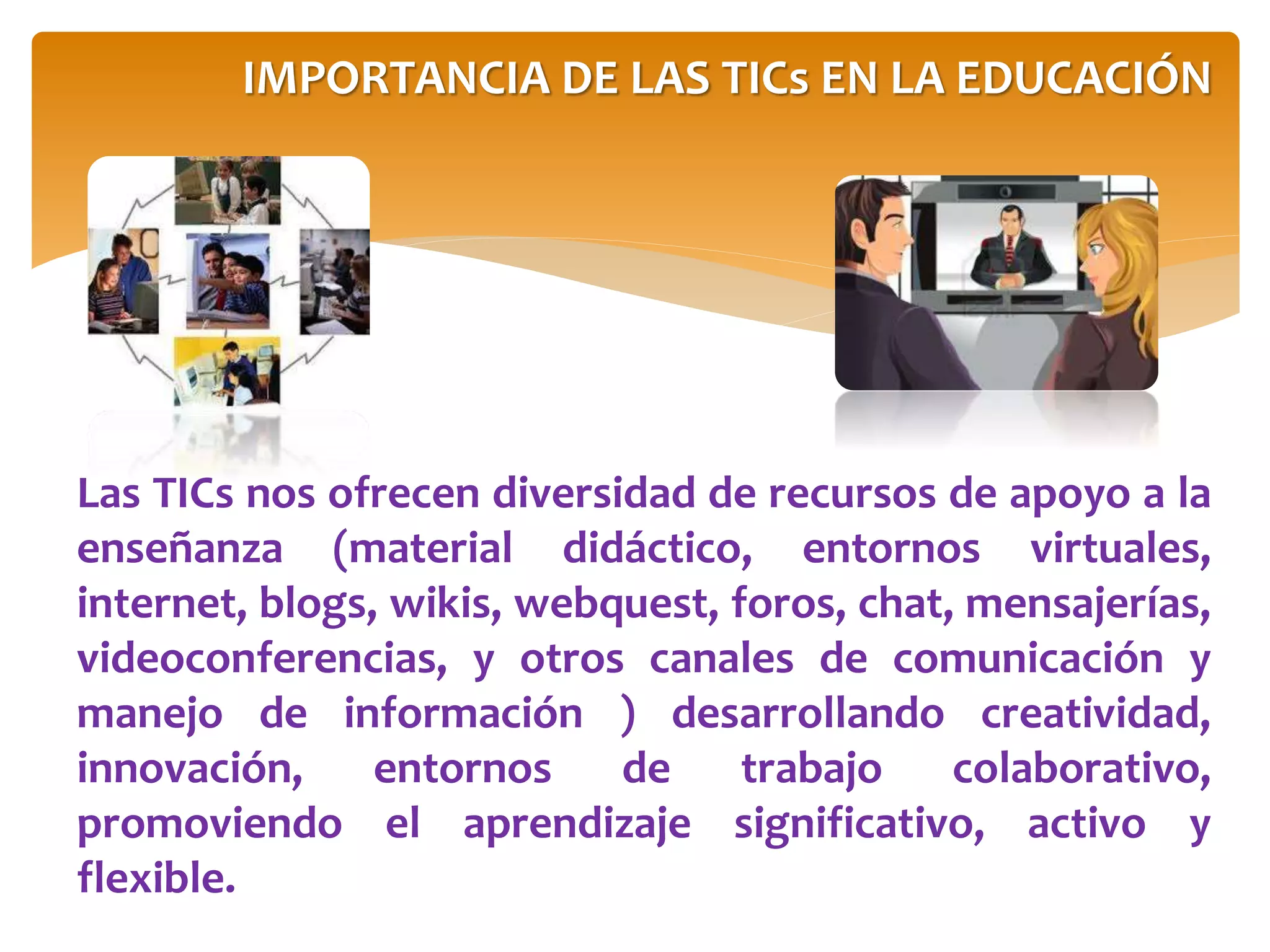 IMPORTANCIA DE LAS TICs EN LA EDUCACIÓN

Las TICs nos ofrecen diversidad de recursos de apoyo a la enseñanza (material didáctico, entornos virtuales, internet, blogs, wikis, webquest, foros, chat, mensajerías, videoconferencias, y otros canales de comunicación y manejo de información ) desarrollando creatividad, innovación, entornos de trabajo colaborativo, promoviendo el aprendizaje significativo, activo y flexible.